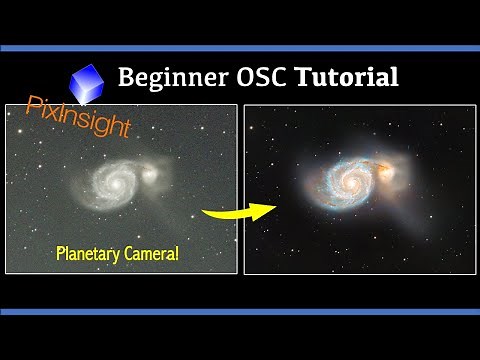 Beginner OSC Tutorial

PixInsight

Planetary Camera!